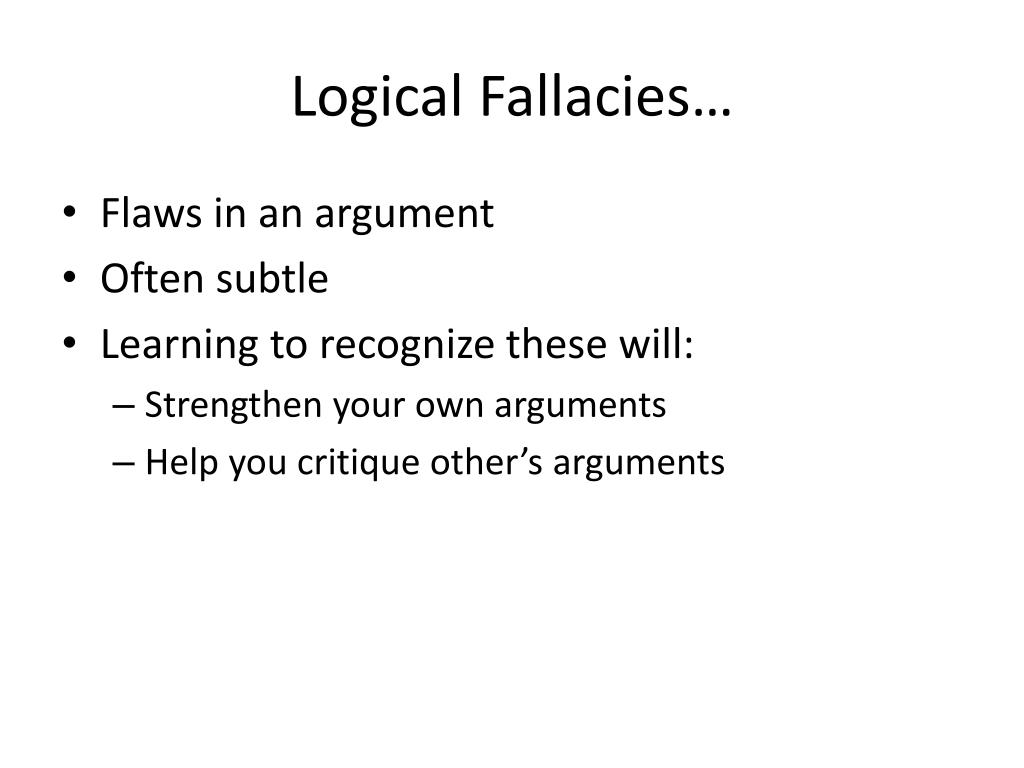 Logical Fallacies…

• Flaws in an argument
• Often subtle
• Learning to recognize these will:
– Strengthen your own arguments
– Help you critique other’s arguments